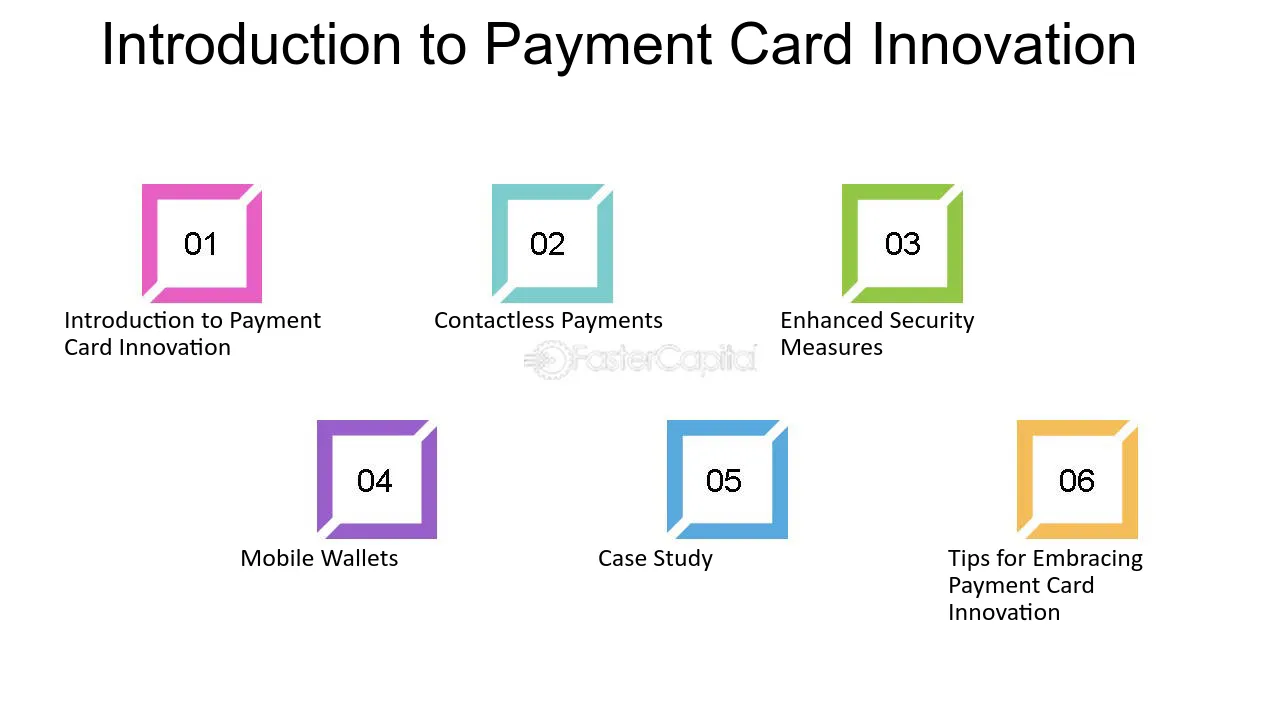 Introduction to Payment Card Innovation

01

Introduction to Payment Card Innovation

02

Contactless Payments

03

Enhanced Security Measures

04

Mobile Wallets

05

Case Study

06

Tips for Embracing Payment Card Innovation

FasterCapital